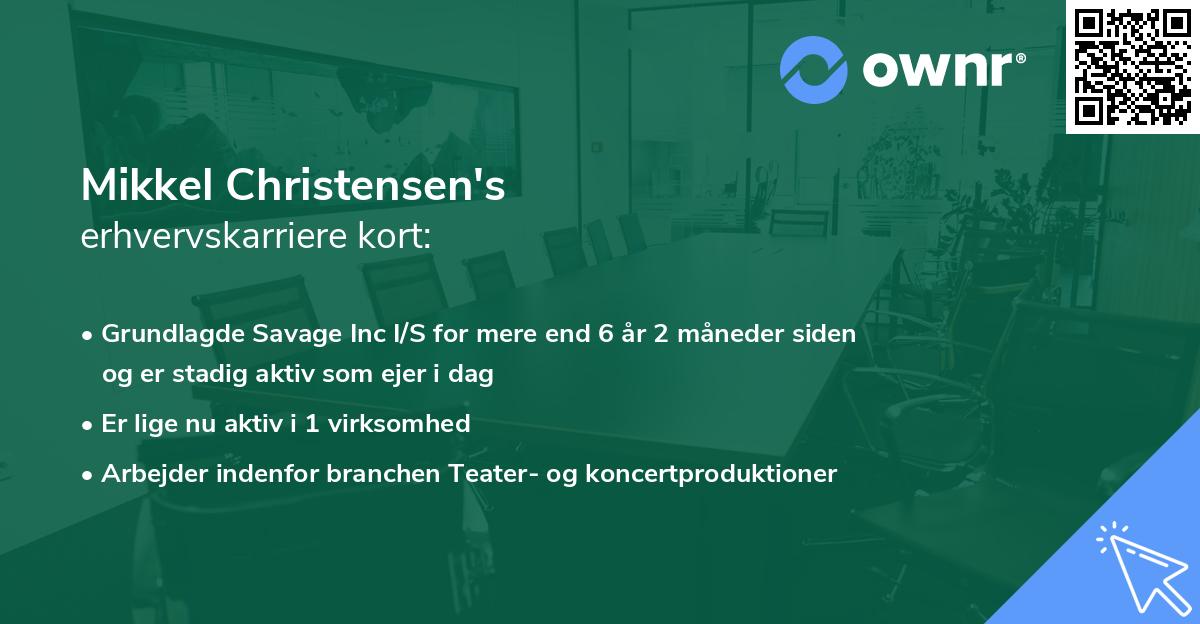 ownr®

Mikkel Christensen's
erhvervskarriere kort:

• Grundlagde Savage Inc I/S for mere end 6 år 2 måneder siden og er stadig aktiv som ejer i dag
• Er lige nu aktiv i 1 virksomhed
• Arbejder indenfor branchen Teater- og koncertproduktioner